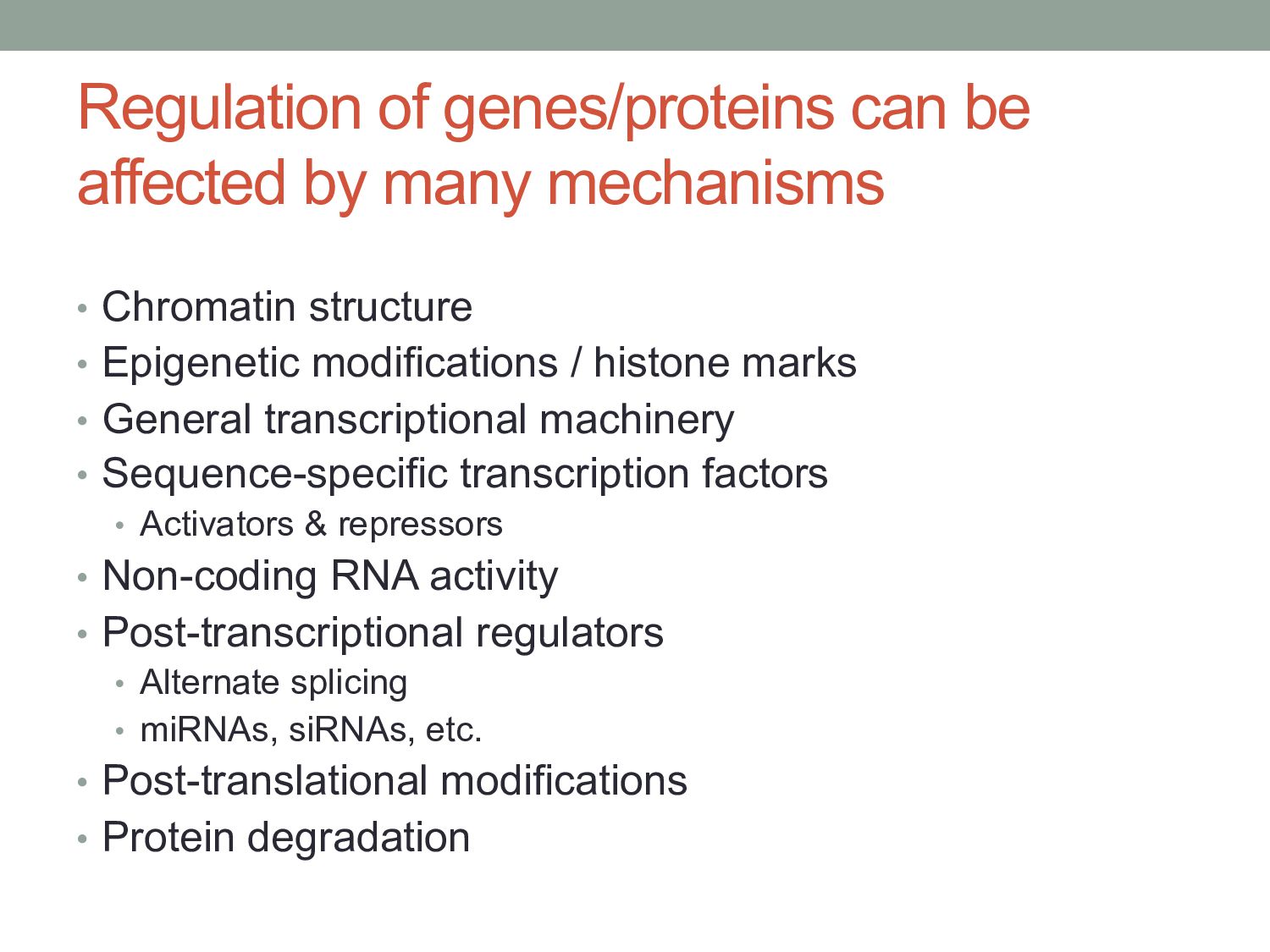 Regulation of genes/proteins can be affected by many mechanisms

• Chromatin structure
• Epigenetic modifications / histone marks
• General transcriptional machinery
• Sequence-specific transcription factors
  • Activators & repressors
• Non-coding RNA activity
• Post-transcriptional regulators
  • Alternate splicing
  • miRNAs, siRNAs, etc.
• Post-translational modifications
• Protein degradation